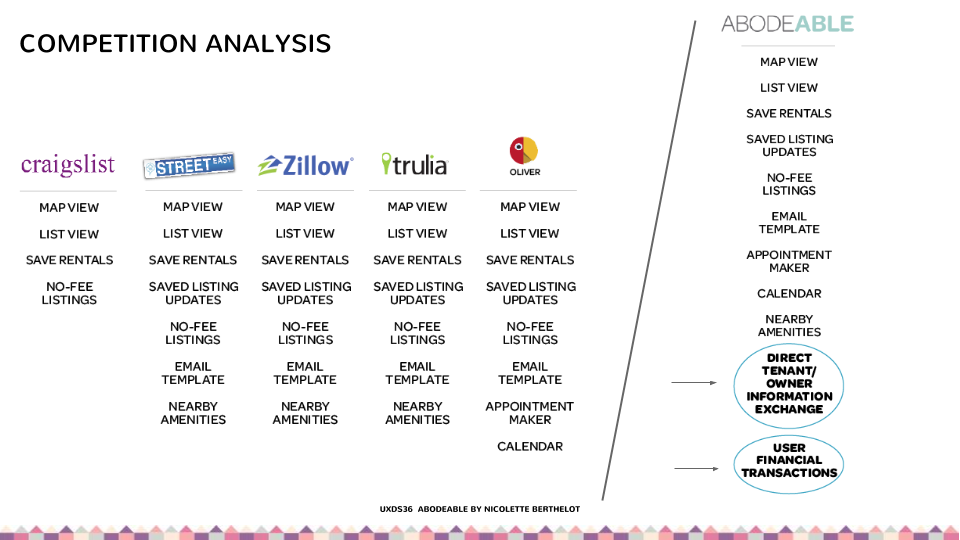 COMPETITION ANALYSIS

craigslist

MAP VIEW

LIST VIEW

SAVE RENTALS

NO-FEE LISTINGS

STREET EASY

MAP VIEW

LIST VIEW

SAVE RENTALS

SAVED LISTING UPDATES

NO-FEE LISTINGS

EMAIL TEMPLATE

NEARBY AMENITIES

Zillow

MAP VIEW

LIST VIEW

SAVE RENTALS

SAVED LISTING UPDATES

NO-FEE LISTINGS

EMAIL TEMPLATE

NEARBY AMENITIES

trulia

MAP VIEW

LIST VIEW

SAVE RENTALS

SAVED LISTING UPDATES

NO-FEE LISTINGS

EMAIL TEMPLATE

NEARBY AMENITIES

OLIVER

MAP VIEW

LIST VIEW

SAVE RENTALS

SAVED LISTING UPDATES

NO-FEE LISTINGS

EMAIL TEMPLATE

APPOINTMENT MAKER

CALENDAR

ABODEABLE

MAP VIEW

LIST VIEW

SAVE RENTALS

SAVED LISTING UPDATES

NO-FEE LISTINGS

EMAIL TEMPLATE

APPOINTMENT MAKER

CALENDAR

NEARBY AMENITIES

DIRECT TENANT/ OWNER INFORMATION EXCHANGE

USER FINANCIAL TRANSACTIONS

UXDS36 ABODEABLE BY NICOLETTE BERTHELOT